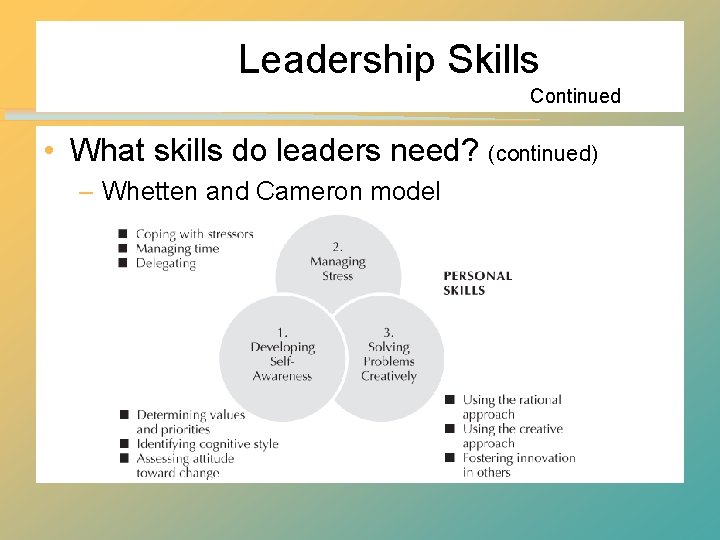 Leadership Skills

Continued

• What skills do leaders need? (continued)

– Whetten and Cameron model

■ Coping with stressors
■ Managing time
■ Delegating

2. Managing Stress

PERSONAL SKILLS

1. Developing Self-Awareness

3. Solving Problems Creatively

■ Determining values and priorities
■ Identifying cognitive style
■ Assessing attitude toward change

■ Using the rational approach
■ Using the creative approach
■ Fostering innovation in others